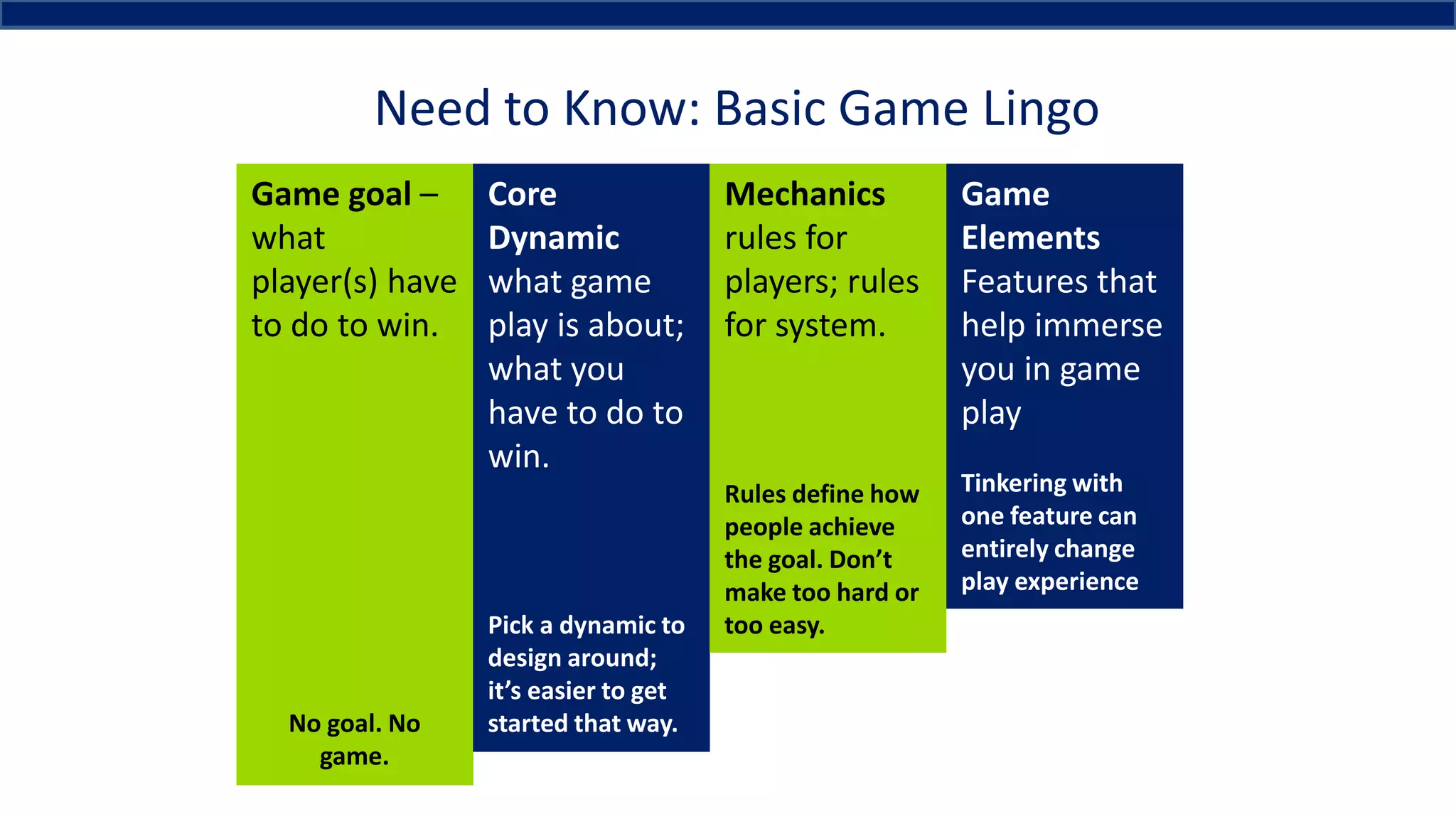 Need to Know: Basic Game Lingo

Game goal – what player(s) have to do to win.

No goal. No game.

Core Dynamic what game play is about; what you have to do to win.

Pick a dynamic to design around; it's easier to get started that way.

Mechanics rules for players; rules for system.

Rules define how people achieve the goal. Don't make too hard or too easy.

Game Elements Features that help immerse you in game play

Tinkering with one feature can entirely change play experience